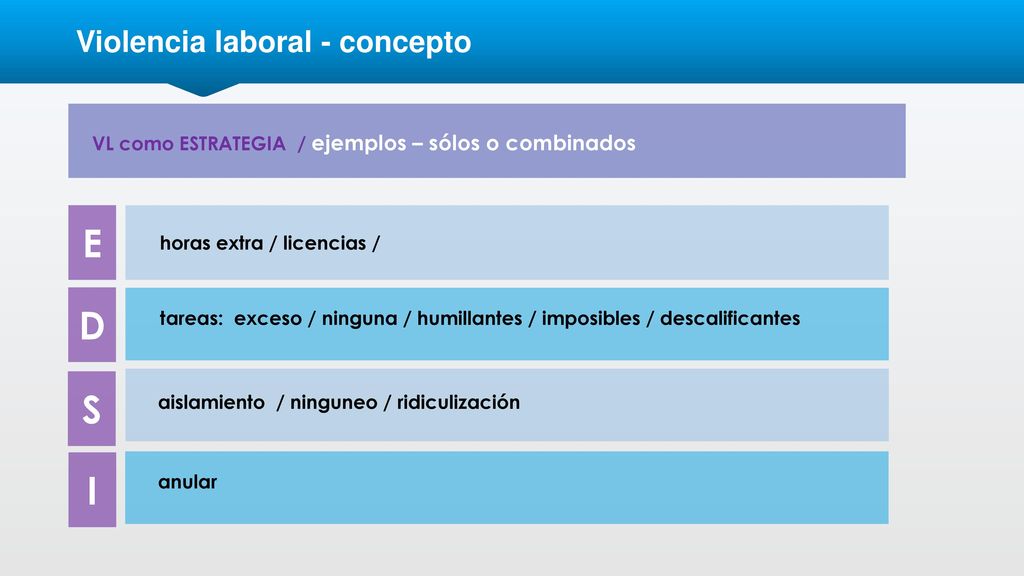 Violencia laboral - concepto

VL como ESTRATEGIA / ejemplos – sólos o combinados

E
horas extra / licencias /

D
tareas: exceso / ninguna / humillantes / imposibles / descalificantes

S
aislamiento / ninguneo / ridiculización

I
anular